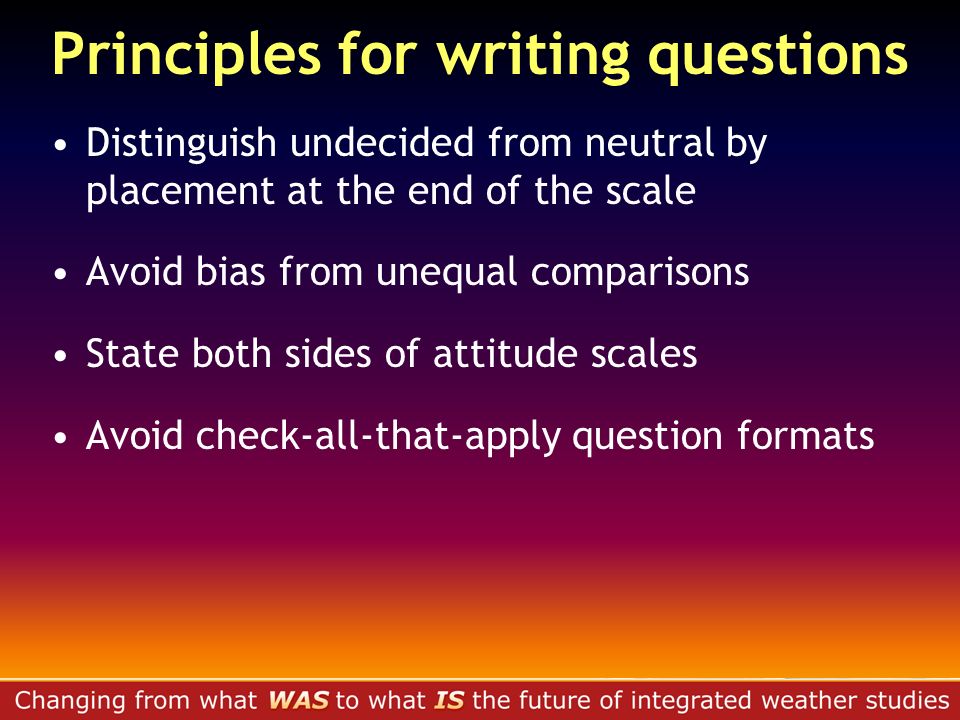 Principles for writing questions

• Distinguish undecided from neutral by placement at the end of the scale

• Avoid bias from unequal comparisons

• State both sides of attitude scales

• Avoid check-all-that-apply question formats

Changing from what WAS to what IS the future of integrated weather studies